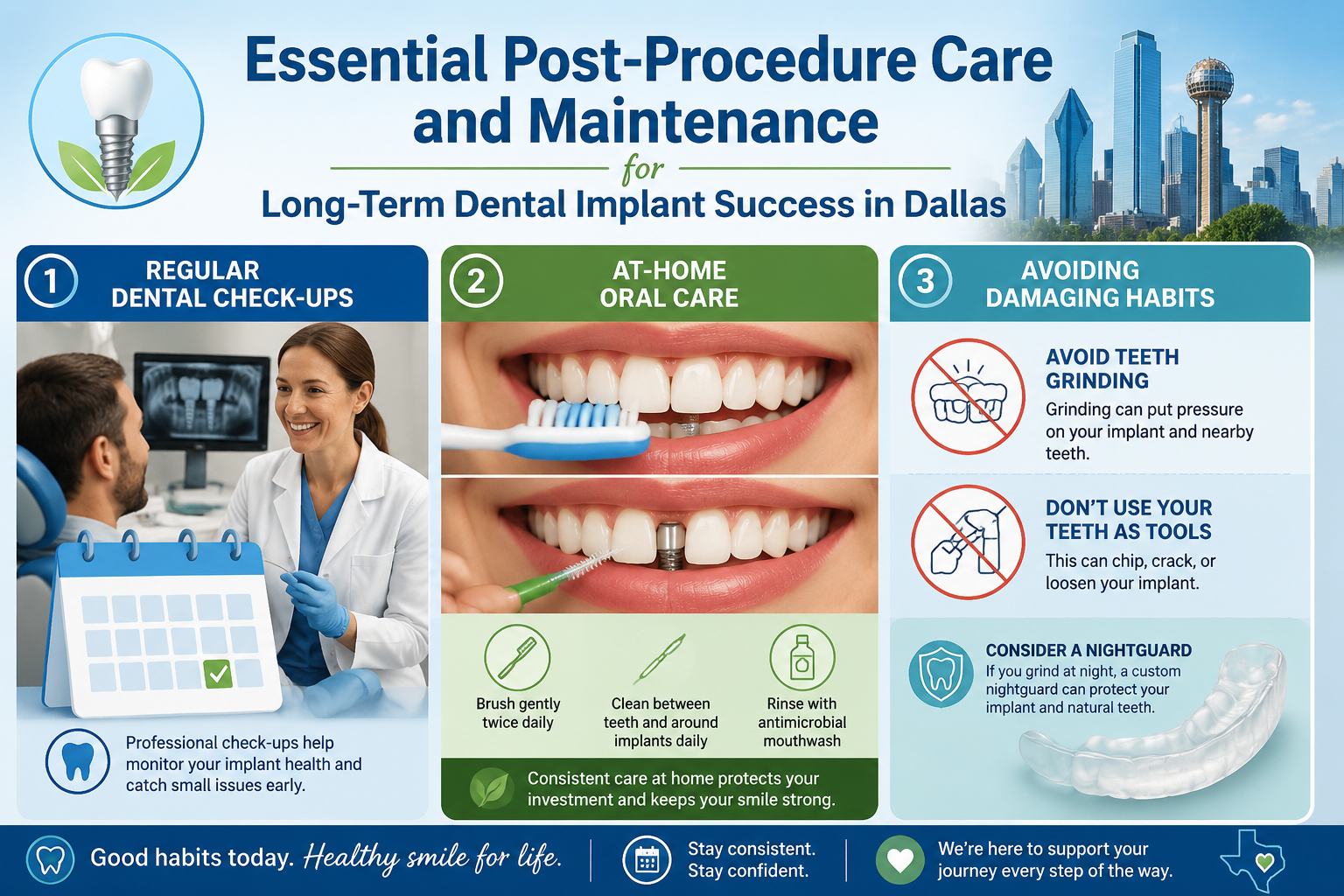 Essential Post-Procedure Care and Maintenance

for

Long-Term Dental Implant Success in Dallas

1 REGULAR DENTAL CHECK-UPS

Professional check-ups help monitor your implant health and catch small issues early.

2 AT-HOME ORAL CARE

Brush gently twice daily

Clean between teeth and around implants daily

Rinse with antimicrobial mouthwash

Consistent care at home protects your investment and keeps your smile strong.

3 AVOIDING DAMAGING HABITS

AVOID TEETH GRINDING

Grinding can put pressure on your implant and nearby teeth.

DON'T USE YOUR TEETH AS TOOLS

This can chip, crack, or loosen your implant.

CONSIDER A NIGHTGUARD

If you grind at night, a custom nightguard can protect your implant and natural teeth.

Good habits today. Healthy smile for life.

Stay consistent. Stay confident.

We're here to support your journey every step of the way.